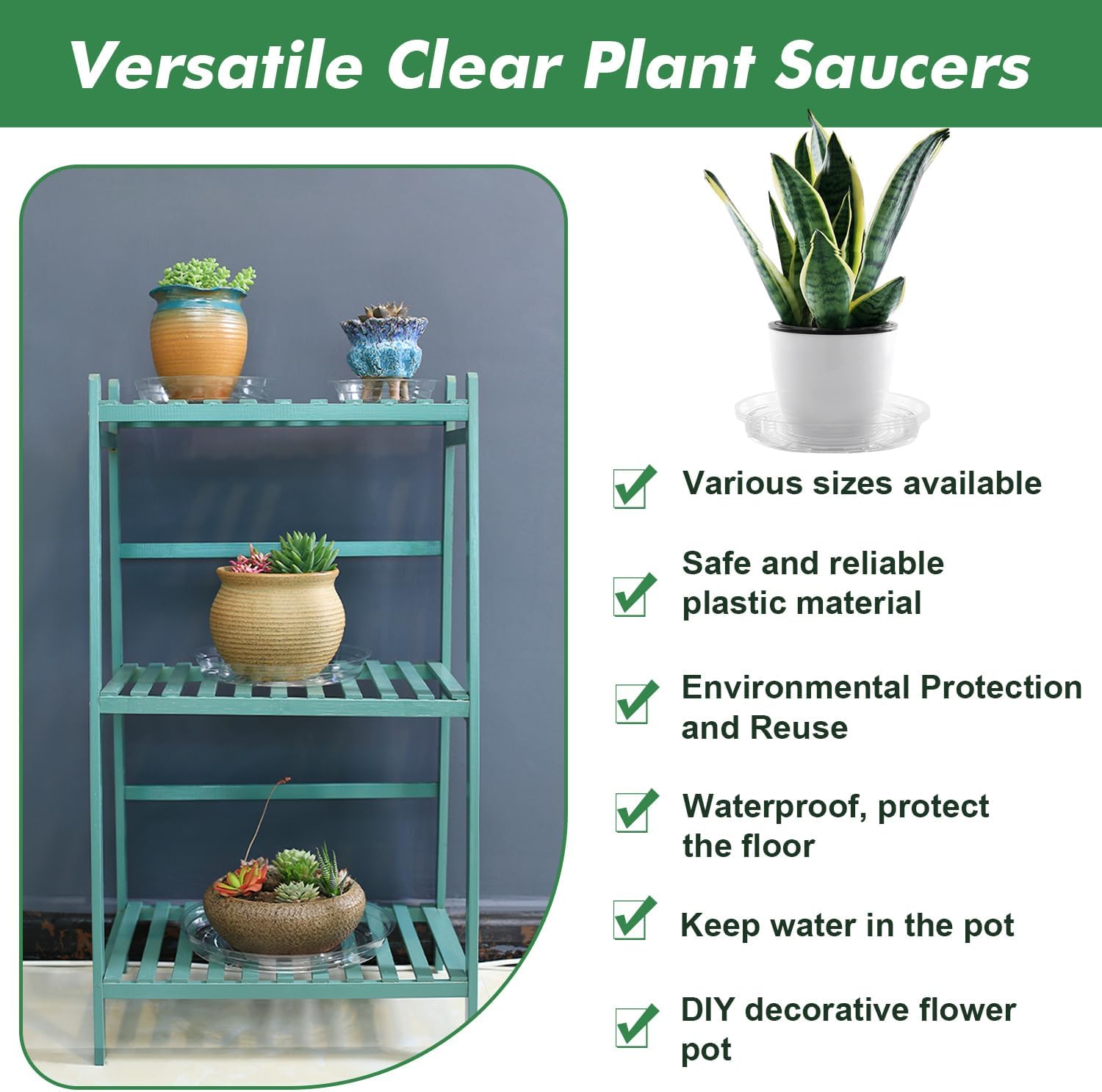 Versatile Clear Plant Saucers

Various sizes available

Safe and reliable plastic material

Environmental Protection and Reuse

Waterproof, protect the floor

Keep water in the pot

DIY decorative flower pot